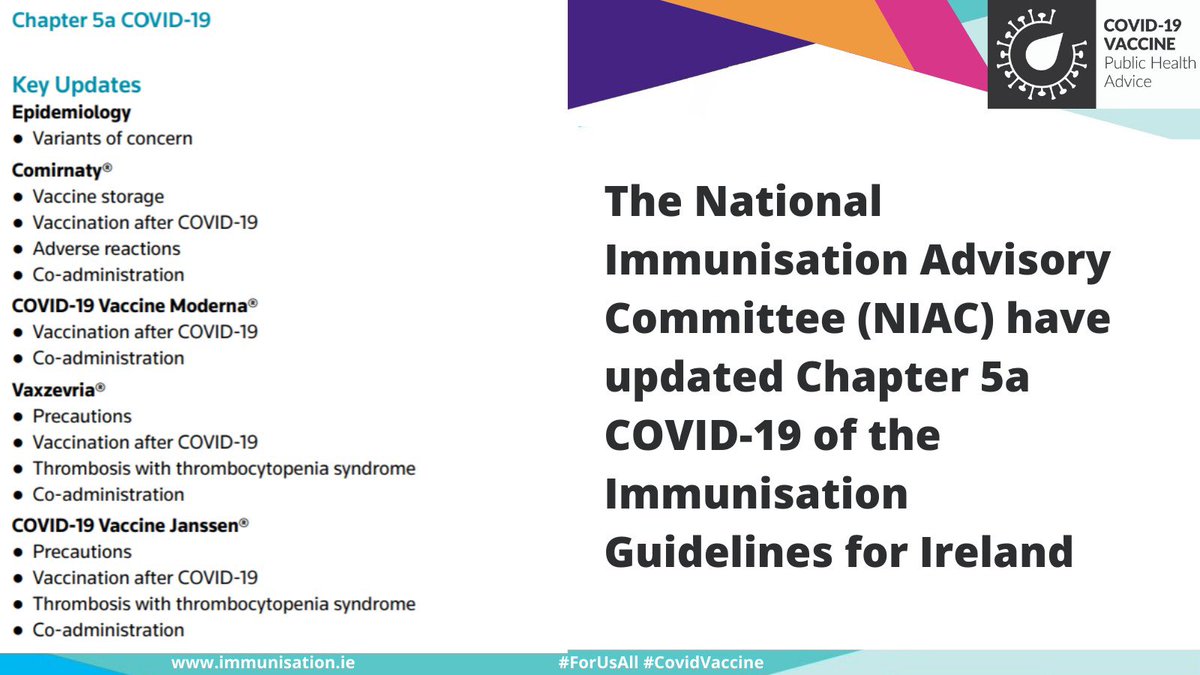 Chapter 5a COVID-19

Key Updates
Epidemiology
● Variants of concern
Comirnaty®
● Vaccine storage
● Vaccination after COVID-19
● Adverse reactions
● Co-administration
COVID-19 Vaccine Moderna®
● Vaccination after COVID-19
● Co-administration
Vaxzevria®
● Precautions
● Vaccination after COVID-19
● Thrombosis with thrombocytopenia syndrome
● Co-administration
COVID-19 Vaccine Janssen®
● Precautions
● Vaccination after COVID-19
● Thrombosis with thrombocytopenia syndrome
● Co-administration

COVID-19 VACCINE Public Health Advice

The National Immunisation Advisory Committee (NIAC) have updated Chapter 5a COVID-19 of the Immunisation Guidelines for Ireland

www.immunisation.ie #ForUsAll #CovidVaccine